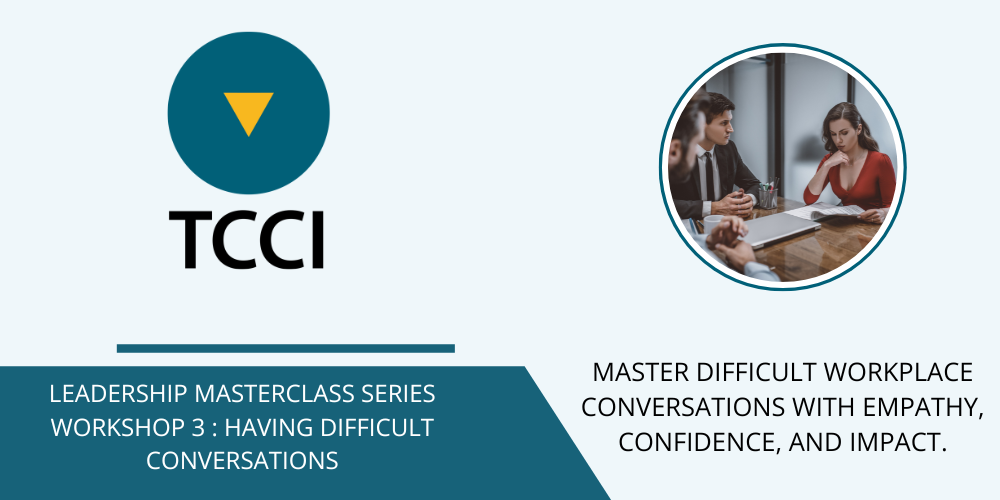 TCCI

LEADERSHIP MASTERCLASS SERIES WORKSHOP 3 : HAVING DIFFICULT CONVERSATIONS

MASTER DIFFICULT WORKPLACE CONVERSATIONS WITH EMPATHY, CONFIDENCE, AND IMPACT.